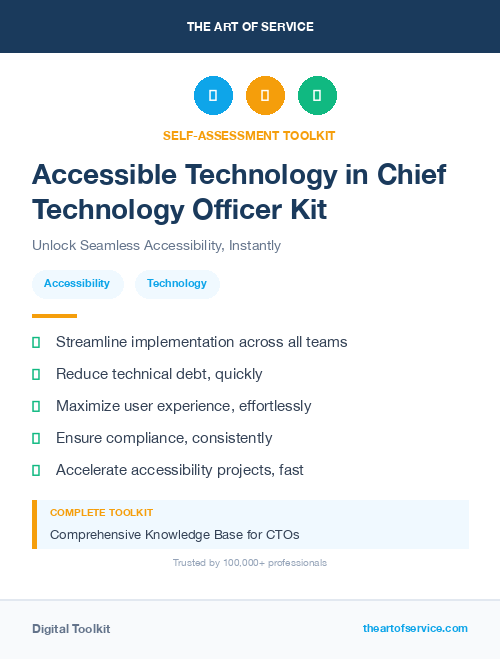 THE ART OF SERVICE

SELF-ASSESSMENT TOOLKIT

Accessible Technology in Chief Technology Officer Kit

Unlock Seamless Accessibility, Instantly

Accessibility

Technology

Streamline implementation across all teams

Reduce technical debt, quickly

Maximize user experience, effortlessly

Ensure compliance, consistently

Accelerate accessibility projects, fast

COMPLETE TOOLKIT

Comprehensive Knowledge Base for CTOs

Trusted by 100,000+ professionals

Digital Toolkit

theartofservice.com